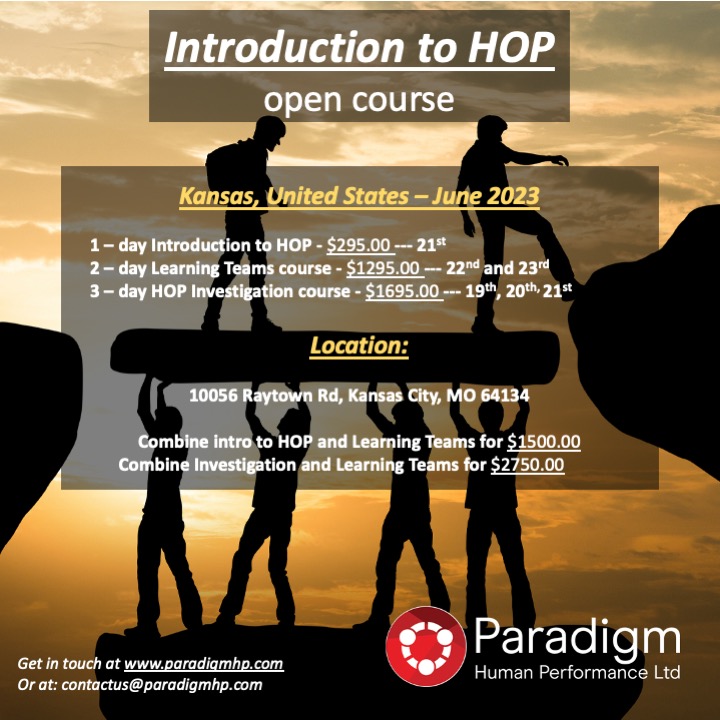 Introduction to HOP
open course

Kansas, United States – June 2023

1 – day Introduction to HOP - $295.00 --- 21st
2 – day Learning Teams course - $1295.00 --- 22nd and 23rd
3 – day HOP Investigation course - $1695.00 --- 19th, 20th, 21st

Location:

10056 Raytown Rd, Kansas City, MO 64134

Combine intro to HOP and Learning Teams for $1500.00
Combine Investigation and Learning Teams for $2750.00

Get in touch at www.paradigmhp.com
Or at: contactus@paradigmhp.com

Paradigm
Human Performance Ltd